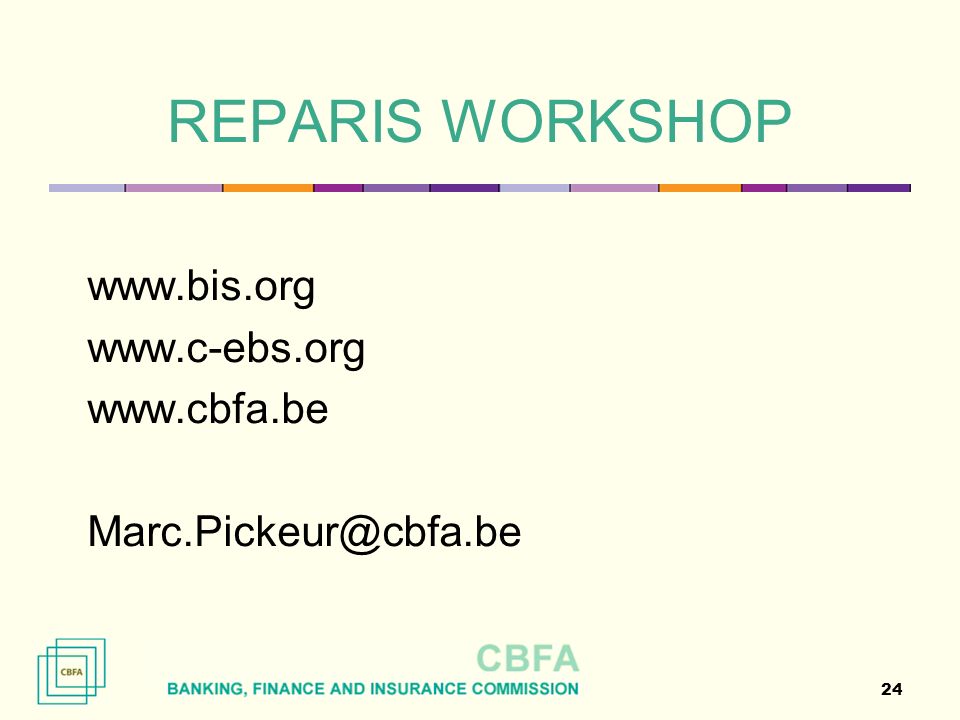 REPARIS WORKSHOP

www.bis.org
www.c-ebs.org
www.cbfa.be

Marc.Pickeur@cbfa.be

CBFA

CBFA
BANKING, FINANCE AND INSURANCE COMMISSION

24